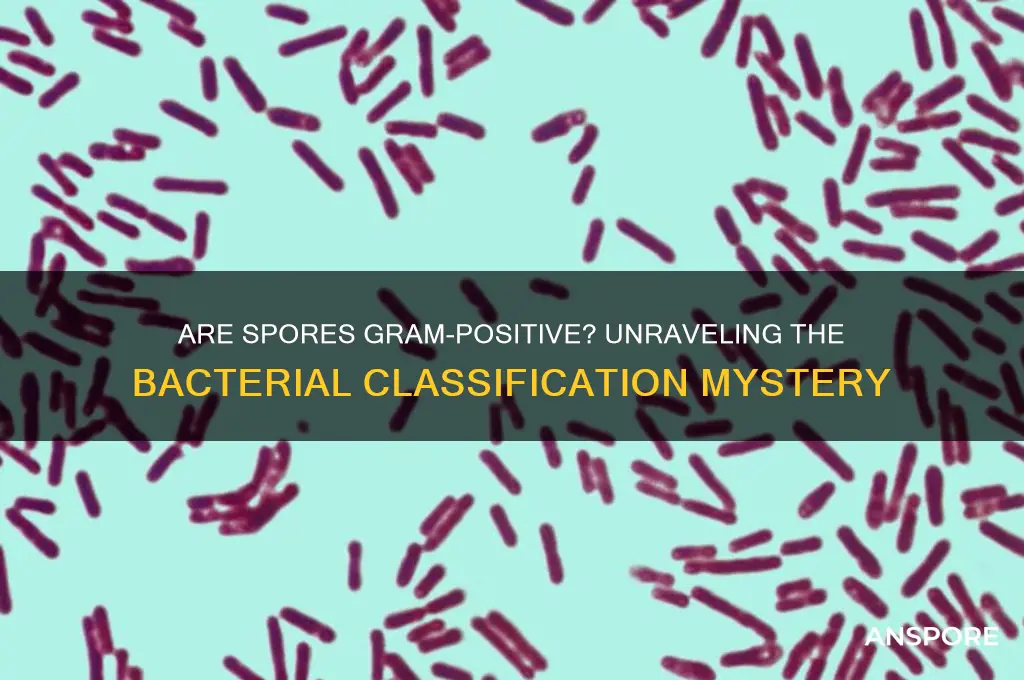 ARE SPORES GRAM-POSITIVE? UNRAVELING THE BACTERIAL CLASSIFICATION MYSTERY

ANSPORE